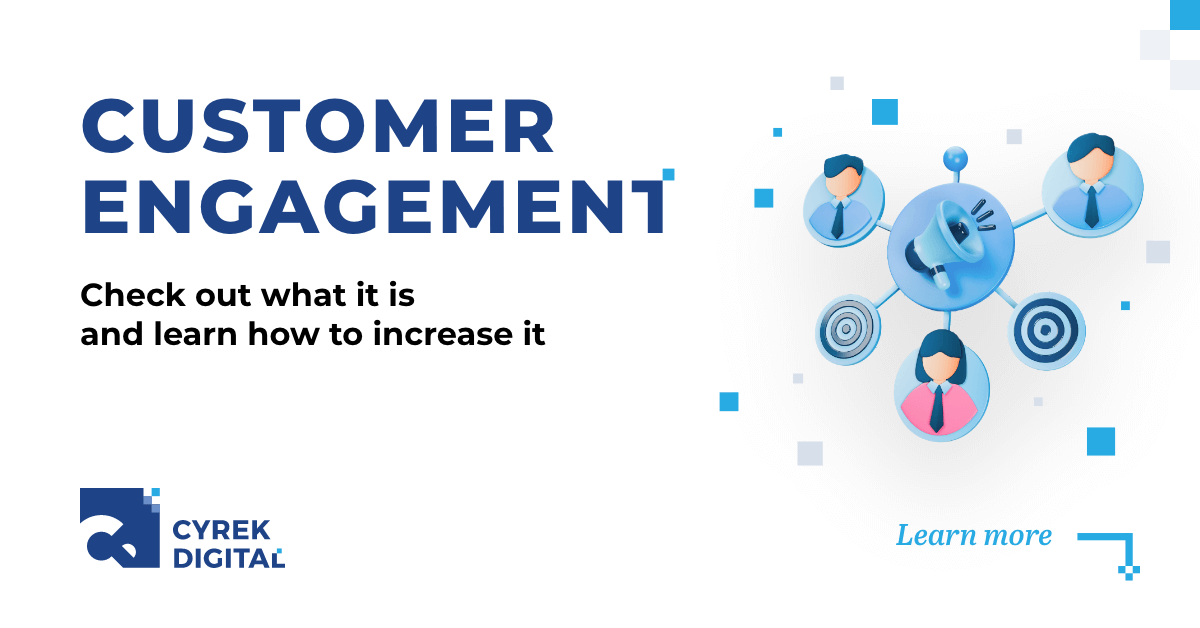 CUSTOMER ENGAGEMENT

Check out what it is and learn how to increase it

CYREK DIGITAL

Learn more